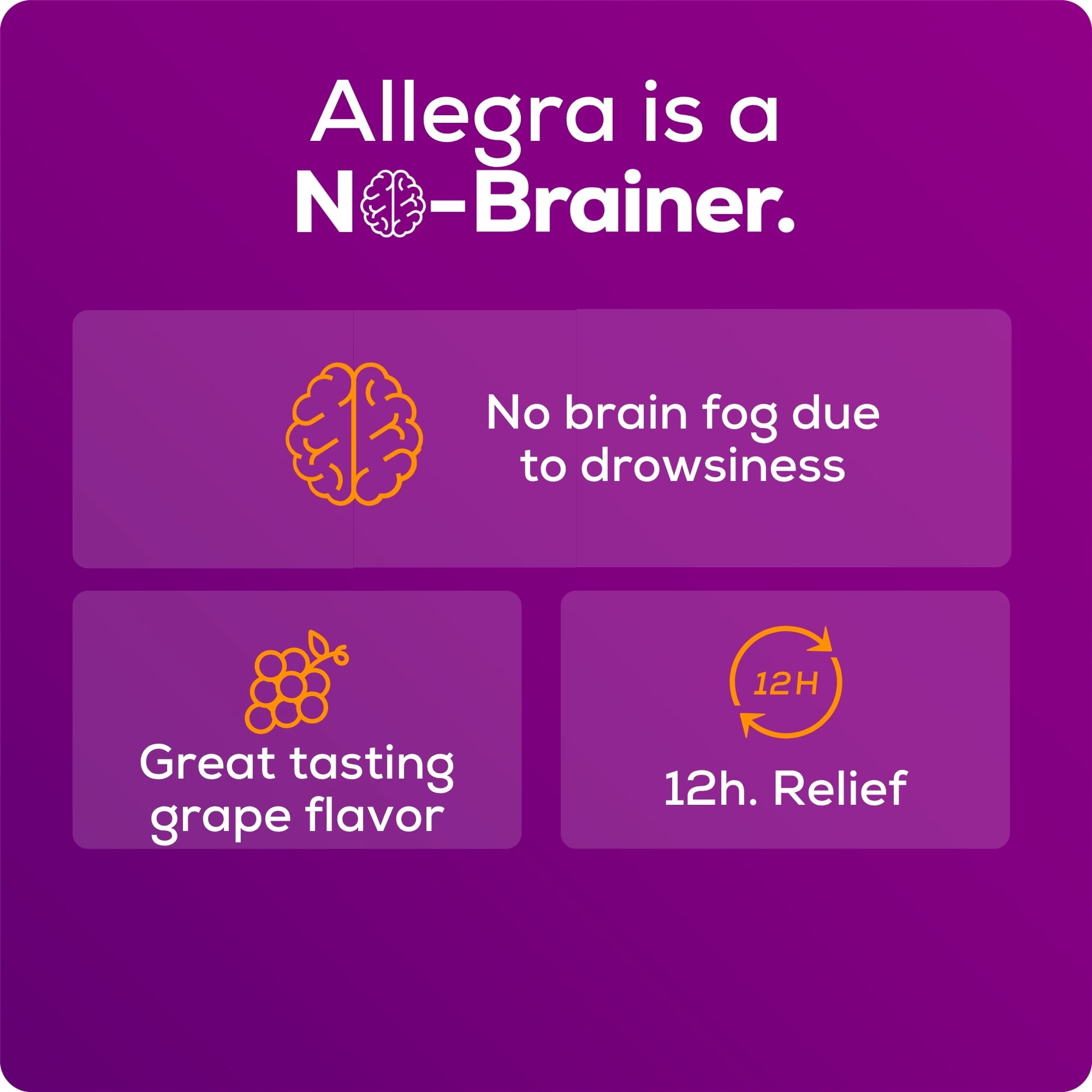 Allegra is a
No-Brainer.

No brain fog due to drowsiness

Great tasting grape flavor

12H

12h. Relief